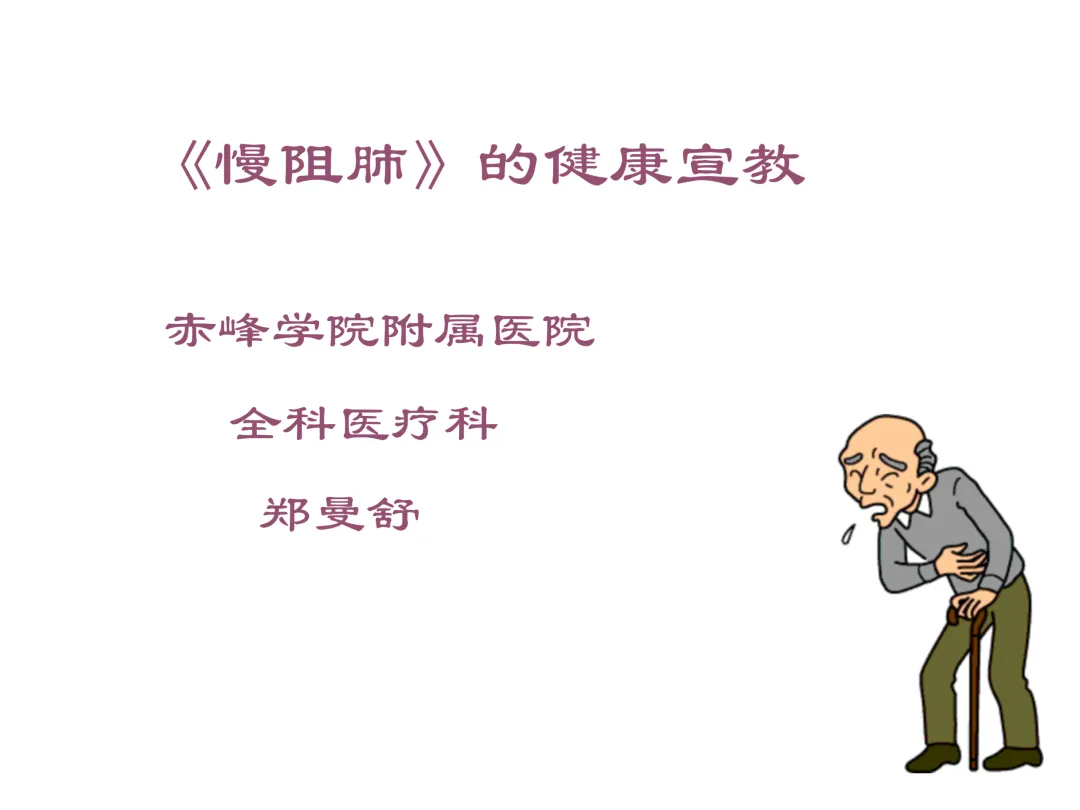 《慢阻肺》的健康宣教

赤峰学院附属医院

全科医疗科

郑曼舒